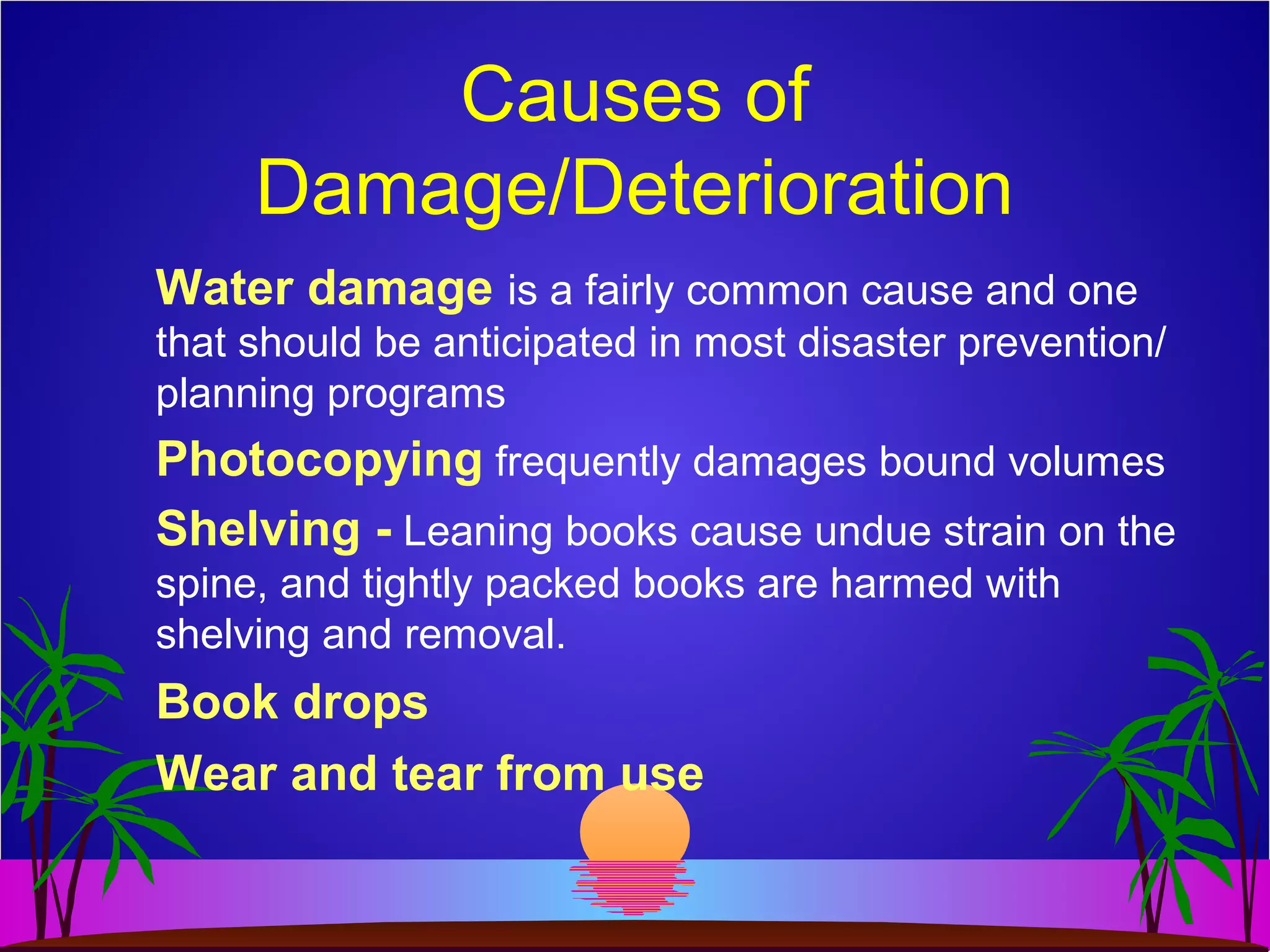 Causes of Damage/Deterioration

Water damage is a fairly common cause and one that should be anticipated in most disaster prevention/ planning programs

Photocopying frequently damages bound volumes

Shelving - Leaning books cause undue strain on the spine, and tightly packed books are harmed with shelving and removal.

Book drops

Wear and tear from use